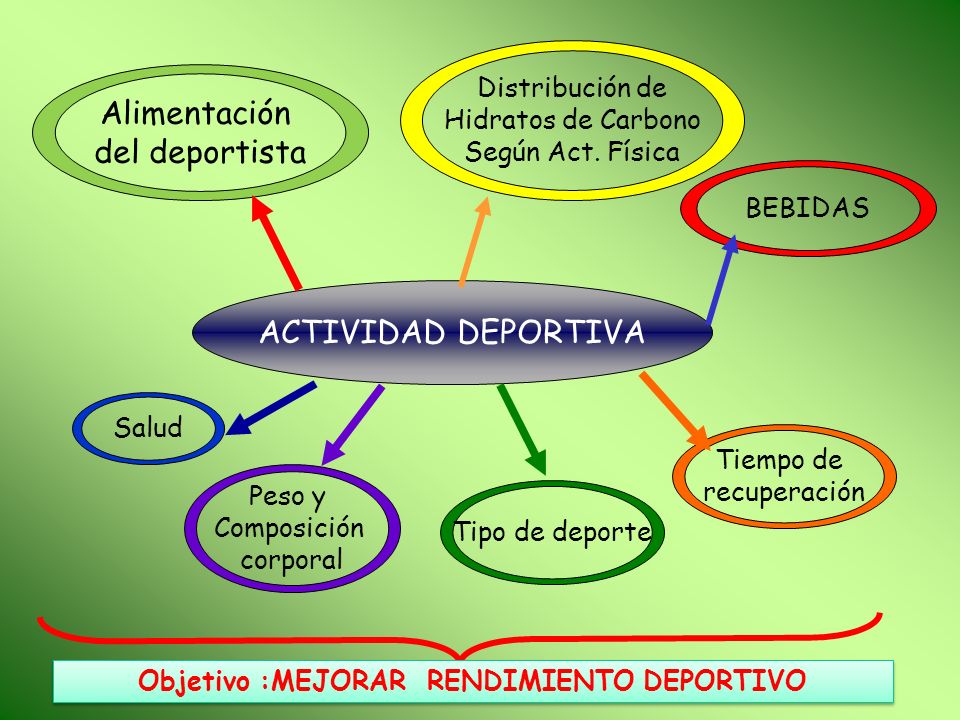 Alimentación del deportista

Distribución de Hidratos de Carbono Según Act. Física

BEBIDAS

ACTIVIDAD DEPORTIVA

Salud

Peso y Composición corporal

Tipo de deporte

Tiempo de recuperación

Objetivo :MEJORAR RENDIMIENTO DEPORTIVO